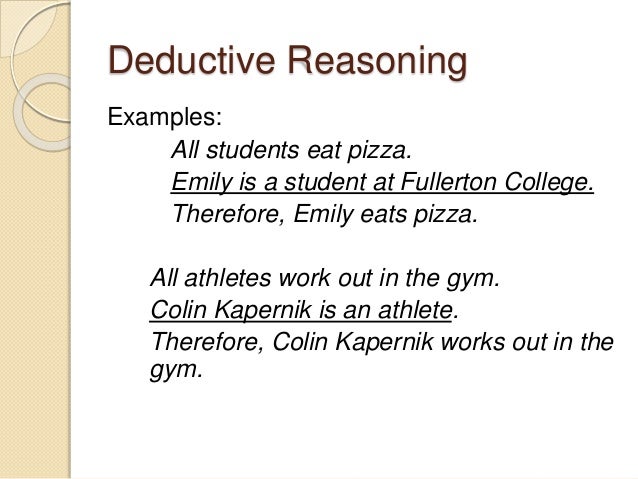 Deductive Reasoning

Examples:

All students eat pizza.
Emily is a student at Fullerton College.
Therefore, Emily eats pizza.

All athletes work out in the gym.
Colin Kapernik is an athlete.
Therefore, Colin Kapernik works out in the gym.